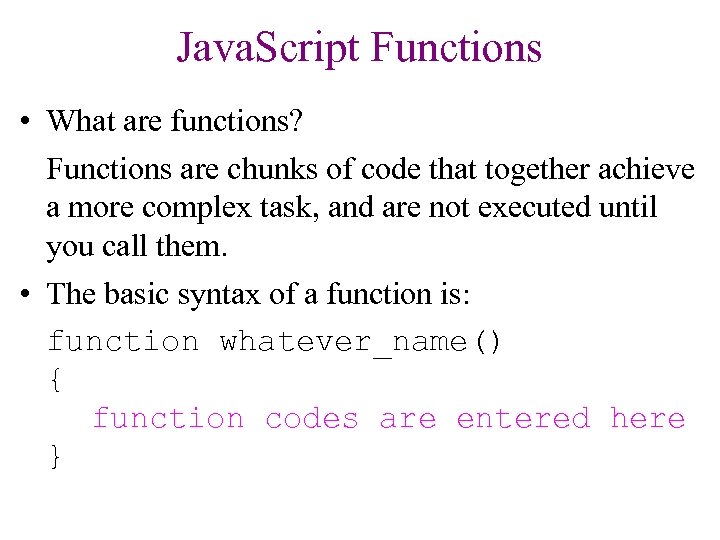 JavaScript Functions

• What are functions?

Functions are chunks of code that together achieve a more complex task, and are not executed until you call them.

• The basic syntax of a function is:

function whatever_name()
{
  function codes are entered here
}